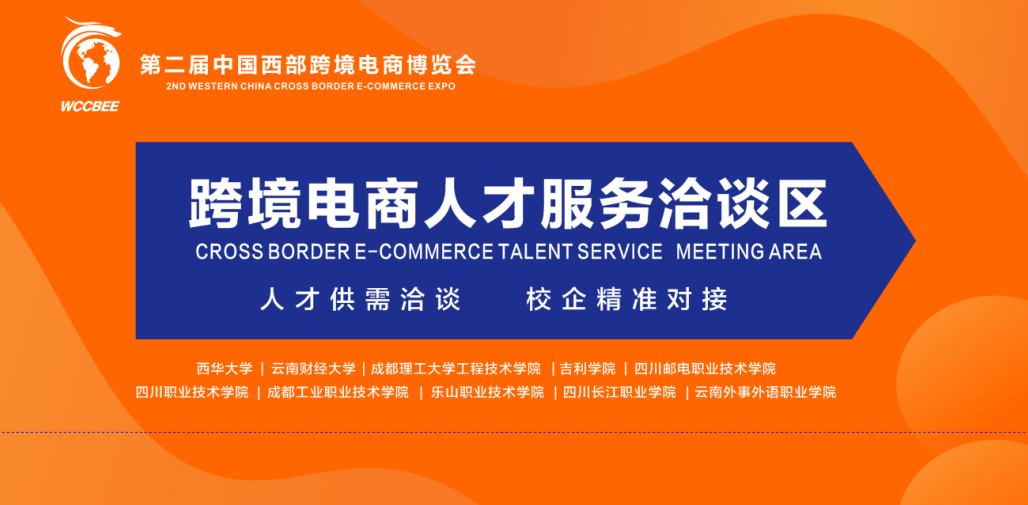 WCCBEE

第二届中国西部跨境电商博览会
2ND WESTERN CHINA CROSS BORDER E-COMMERCE EXPO

跨境电商人才服务洽谈区
CROSS BORDER E-COMMERCE TALENT SERVICE MEETING AREA

人才供需洽谈 校企精准对接

西华大学 | 云南财经大学 | 成都理工大学工程技术学院 | 吉利学院 | 四川邮电职业技术学院
四川职业技术学院 | 成都工业职业技术学院 | 乐山职业技术学院 | 四川长江职业学院 | 云南外事外语职业学院